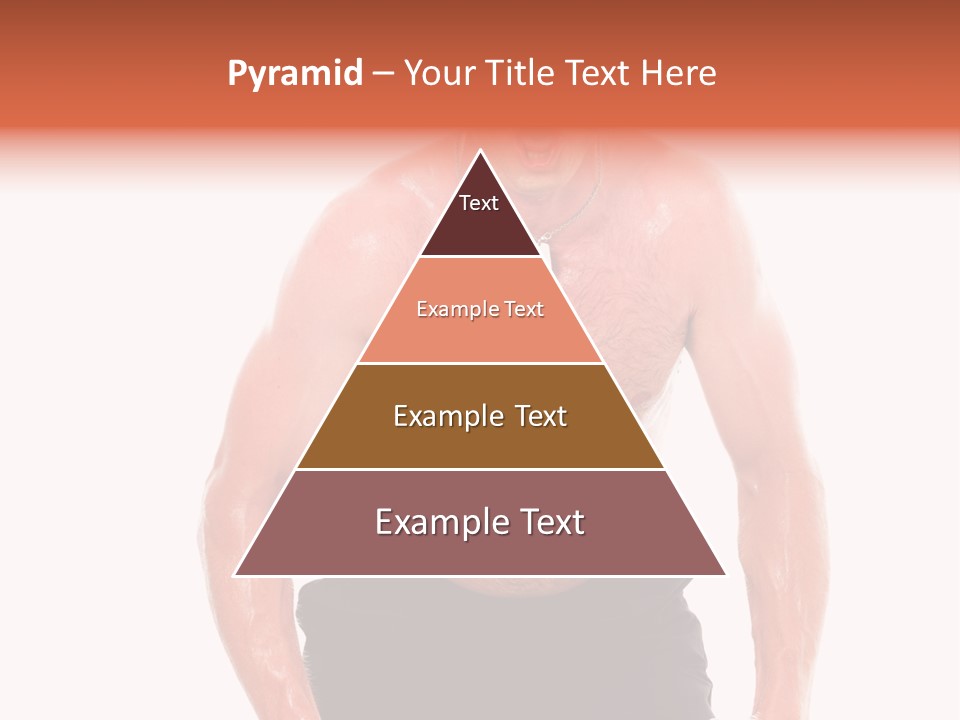 Pyramid – Your Title Text Here

Text

Example Text

Example Text

Example Text